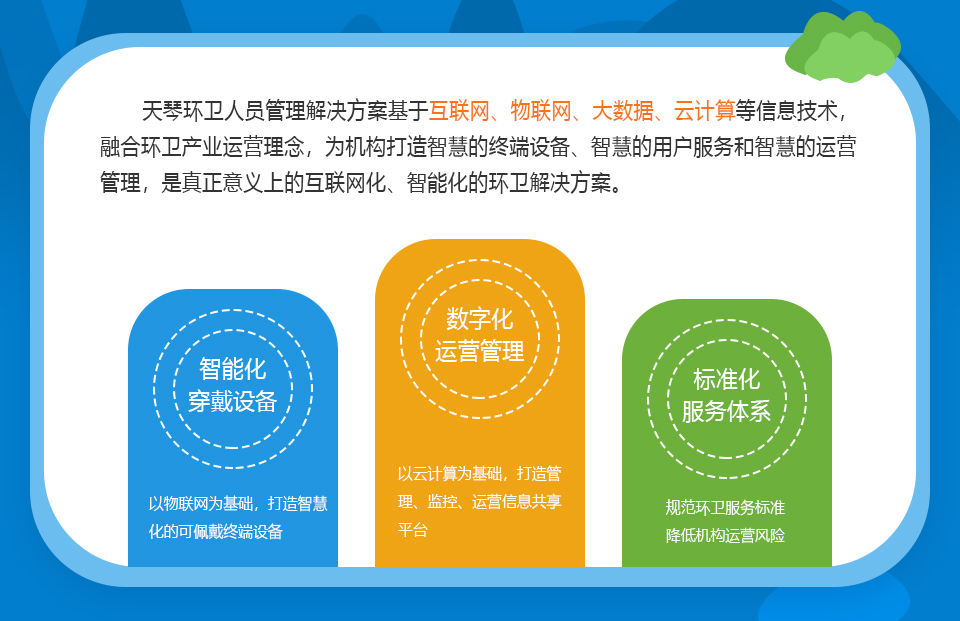 天琴环卫人员管理解决方案基于互联网、物联网、大数据、云计算等信息技术，融合环卫产业运营理念，为机构打造智慧的终端设备、智慧的用户服务和智慧的运营管理，是真正意义上的互联网化、智能化的环卫解决方案。

智能化
穿戴设备

以物联网为基础，打造智慧化的可佩戴终端设备

数字化
运营管理

以云计算为基础，打造管理、监控、运营信息共享平台

标准化
服务体系

规范环卫服务标准
降低机构运营风险